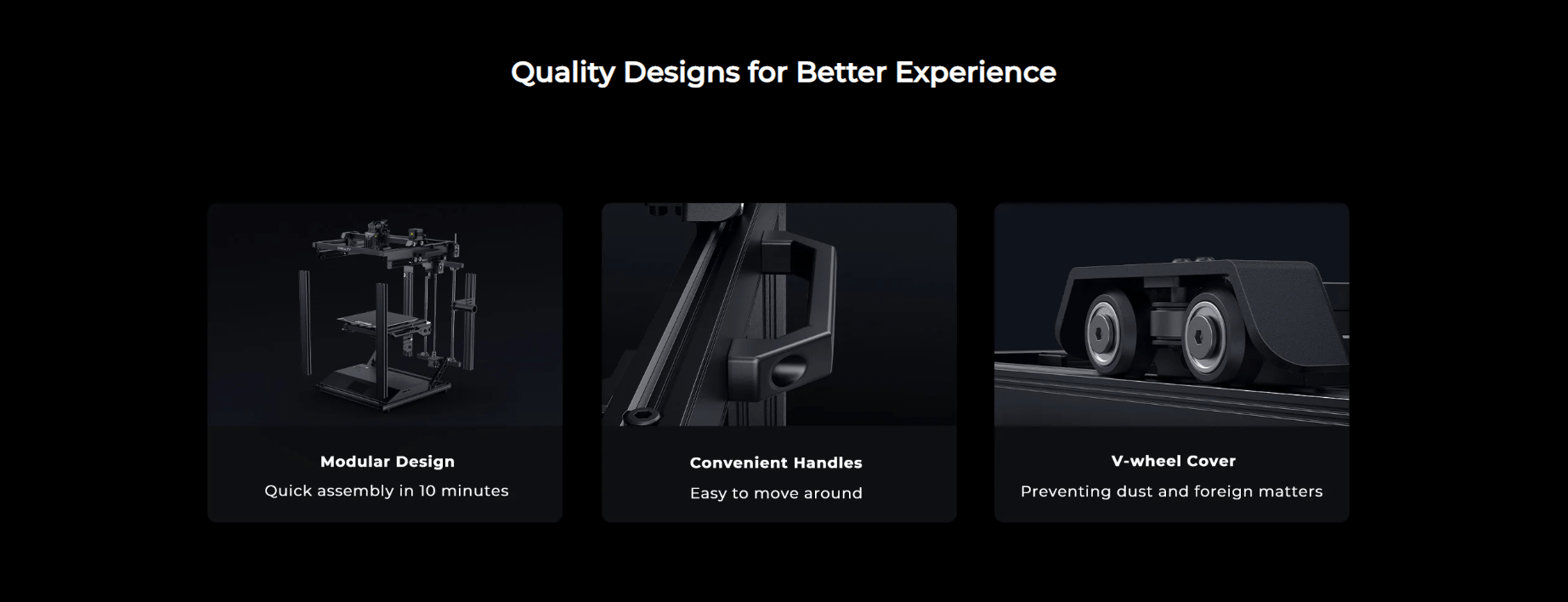 Quality Designs for Better Experience

Modular Design
Quick assembly in 10 minutes

Convenient Handles
Easy to move around

V-wheel Cover
Preventing dust and foreign matters